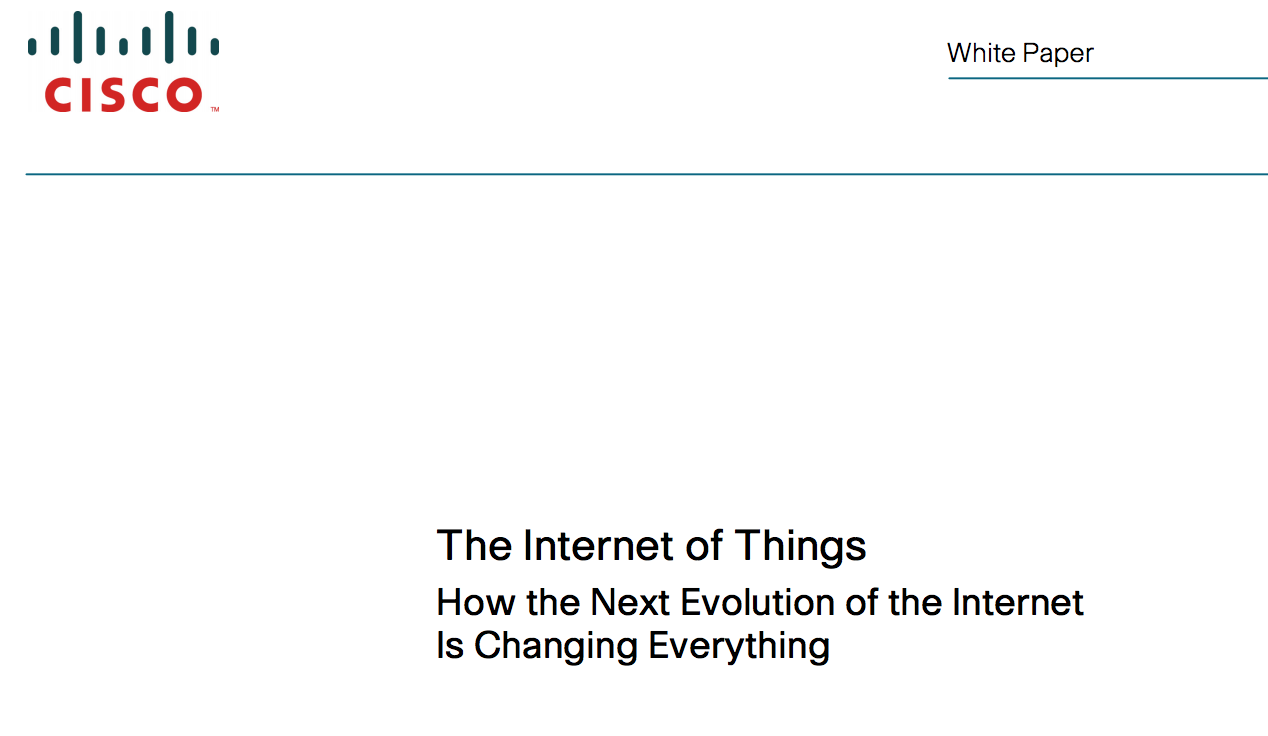 CISCO™

White Paper

The Internet of Things

How the Next Evolution of the Internet Is Changing Everything